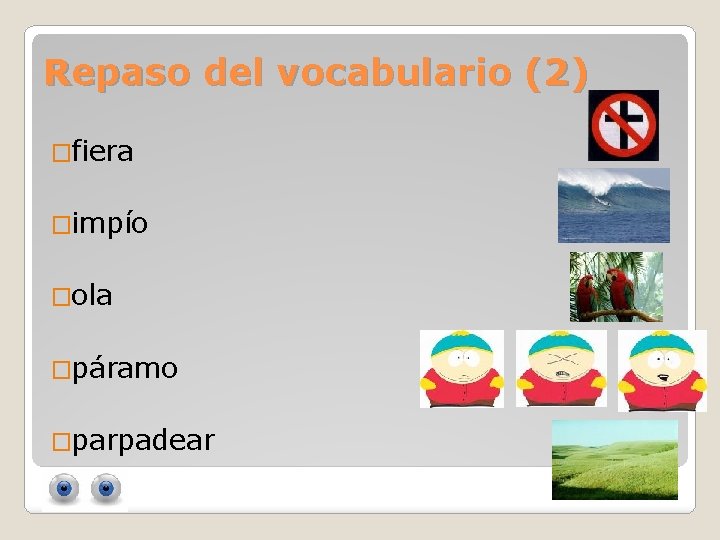 Repaso del vocabulario (2)

□fiera

□impío

□ola

□páramo

□parpadear